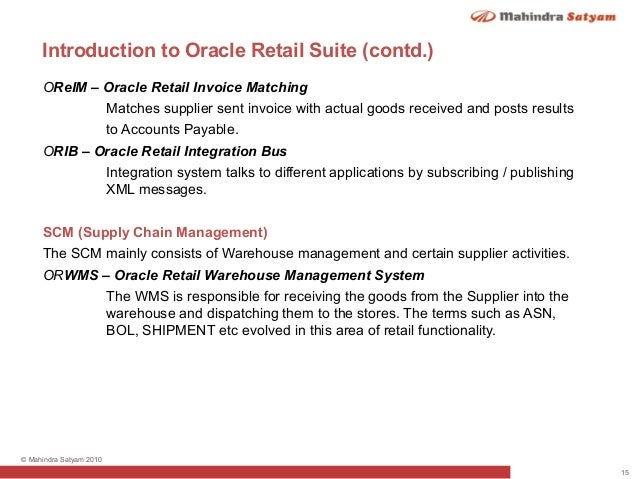 Mahindra Satyam

Introduction to Oracle Retail Suite (contd.)

OReIM – Oracle Retail Invoice Matching

Matches supplier sent invoice with actual goods received and posts results to Accounts Payable.

ORIB – Oracle Retail Integration Bus

Integration system talks to different applications by subscribing / publishing XML messages.

SCM (Supply Chain Management)

The SCM mainly consists of Warehouse management and certain supplier activities.

ORWMS – Oracle Retail Warehouse Management System

The WMS is responsible for receiving the goods from the Supplier into the warehouse and dispatching them to the stores. The terms such as ASN, BOL, SHIPMENT etc evolved in this area of retail functionality.

© Mahindra Satyam 2010

15